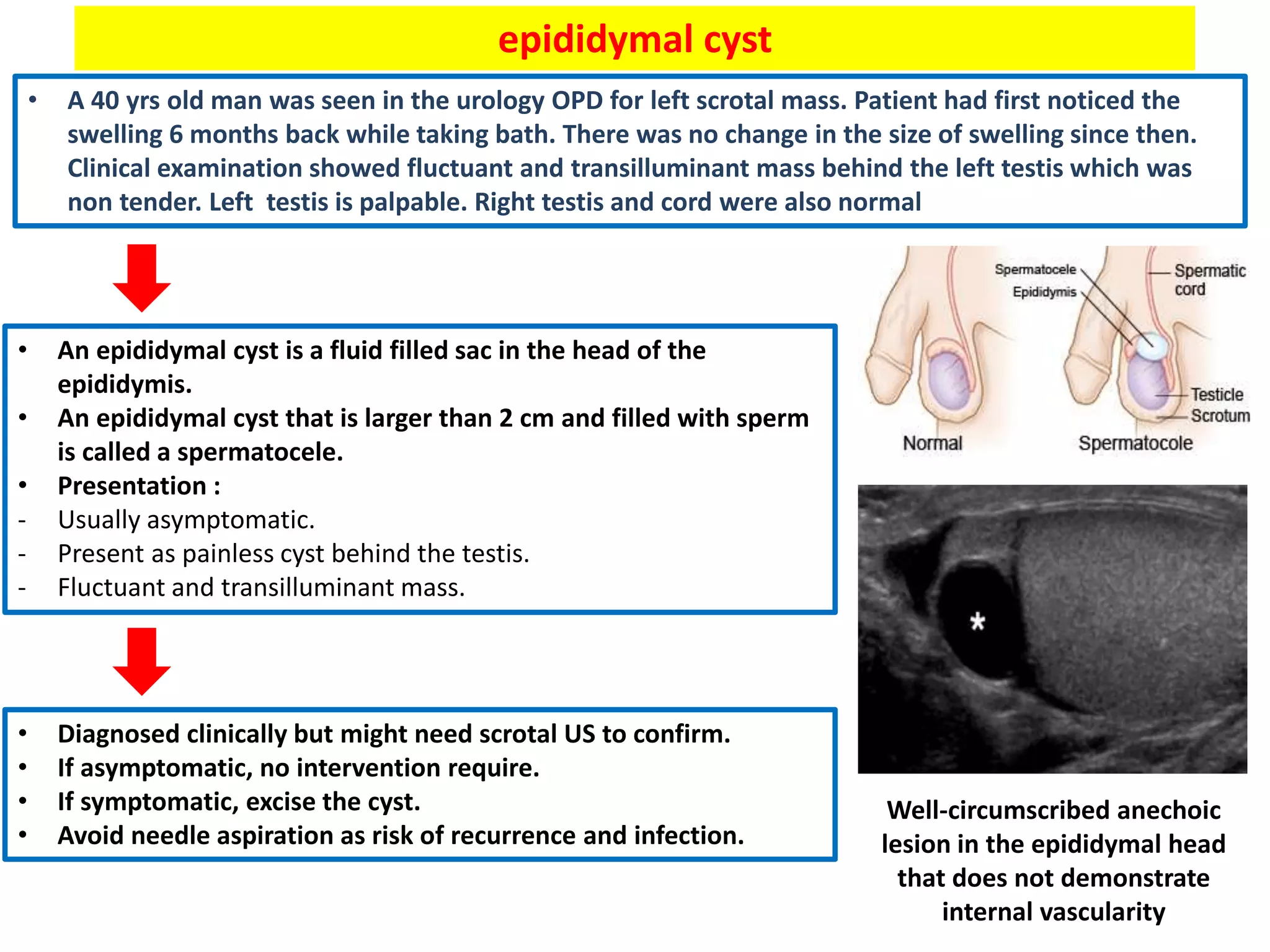 epididymal cyst

• A 40 yrs old man was seen in the urology OPD for left scrotal mass. Patient had first noticed the swelling 6 months back while taking bath. There was no change in the size of swelling since then. Clinical examination showed fluctuant and transilluminant mass behind the left testis which was non tender. Left testis is palpable. Right testis and cord were also normal

• An epididymal cyst is a fluid filled sac in the head of the epididymis.
• An epididymal cyst that is larger than 2 cm and filled with sperm is called a spermatocele.
• Presentation :
- Usually asymptomatic.
- Present as painless cyst behind the testis.
- Fluctuant and transilluminant mass.

• Diagnosed clinically but might need scrotal US to confirm.
• If asymptomatic, no intervention require.
• If symptomatic, excise the cyst.
• Avoid needle aspiration as risk of recurrence and infection.

Spermatocele
Epididymis
Spermatic cord
Testicle
Scrotum
Normal
Spermatocole

*

Well-circumscribed anechoic lesion in the epididymal head that does not demonstrate internal vascularity